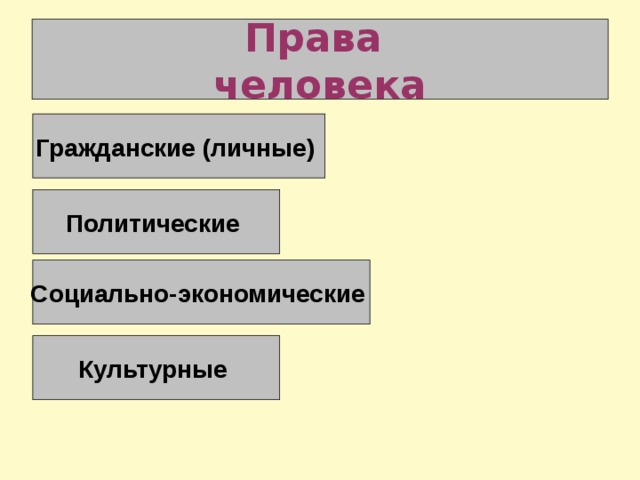 Права человека

Гражданские (личные)

Политические

Социально-экономические

Культурные